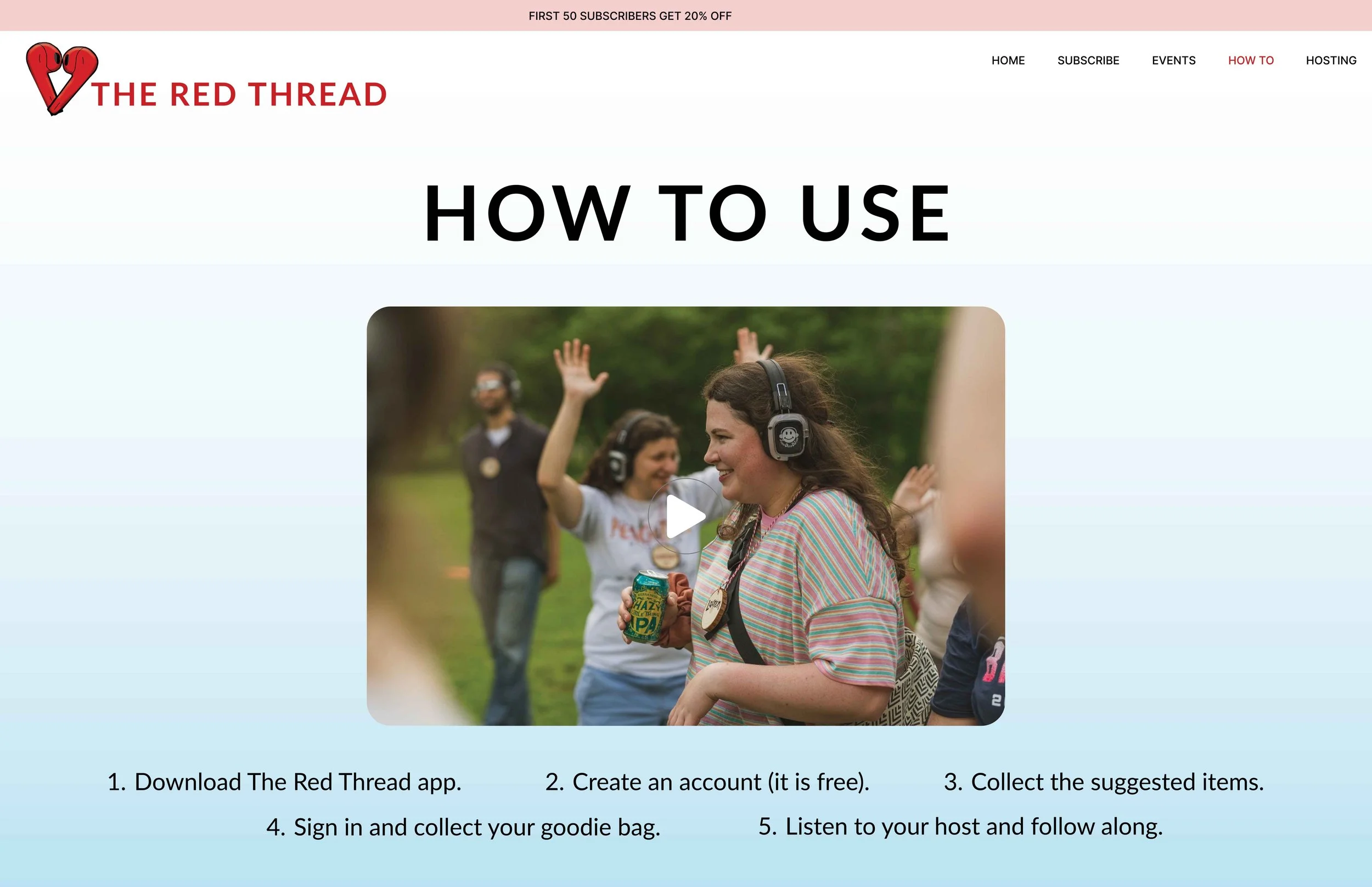 FIRST 50 SUBSCRIBERS GET 20% OFF

THE RED THREAD

HOME SUBSCRIBE EVENTS HOW TO HOSTING

HOW TO USE

HAZY LITTLE THING IPA

1. Download The Red Thread app.
2. Create an account (it is free).
3. Collect the suggested items.
4. Sign in and collect your goodie bag.
5. Listen to your host and follow along.